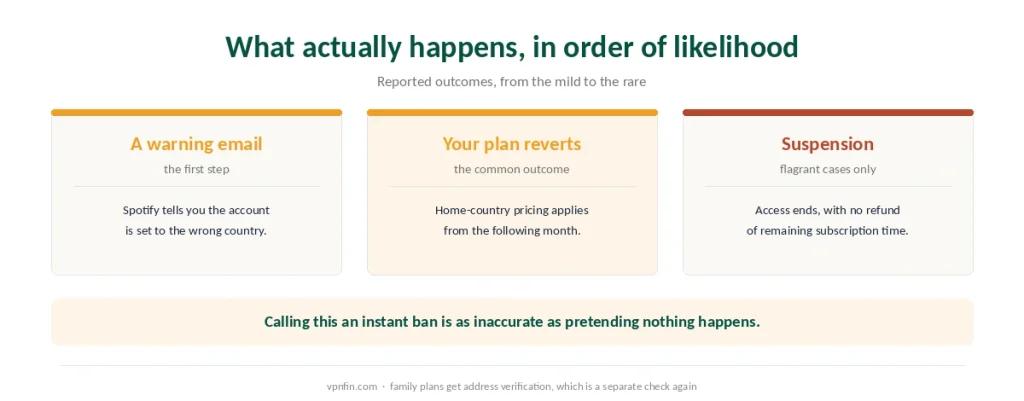 What actually happens, in order of likelihood

Reported outcomes, from the mild to the rare

A warning email
the first step

Spotify tells you the account is set to the wrong country.

Your plan reverts
the common outcome

Home-country pricing applies from the following month.

Suspension
flagrant cases only

Access ends, with no refund of remaining subscription time.

Calling this an instant ban is as inaccurate as pretending nothing happens.

vpnfin.com · family plans get address verification, which is a separate check again